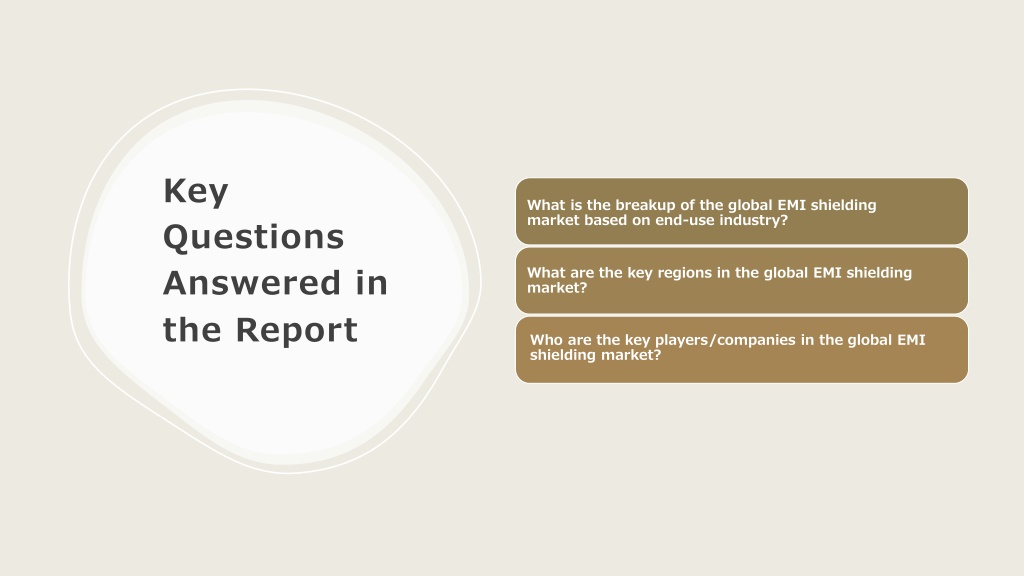 Key Questions Answered in the Report

What is the breakup of the global EMI shielding market based on end-use industry?

What are the key regions in the global EMI shielding market?

Who are the key players/companies in the global EMI shielding market?